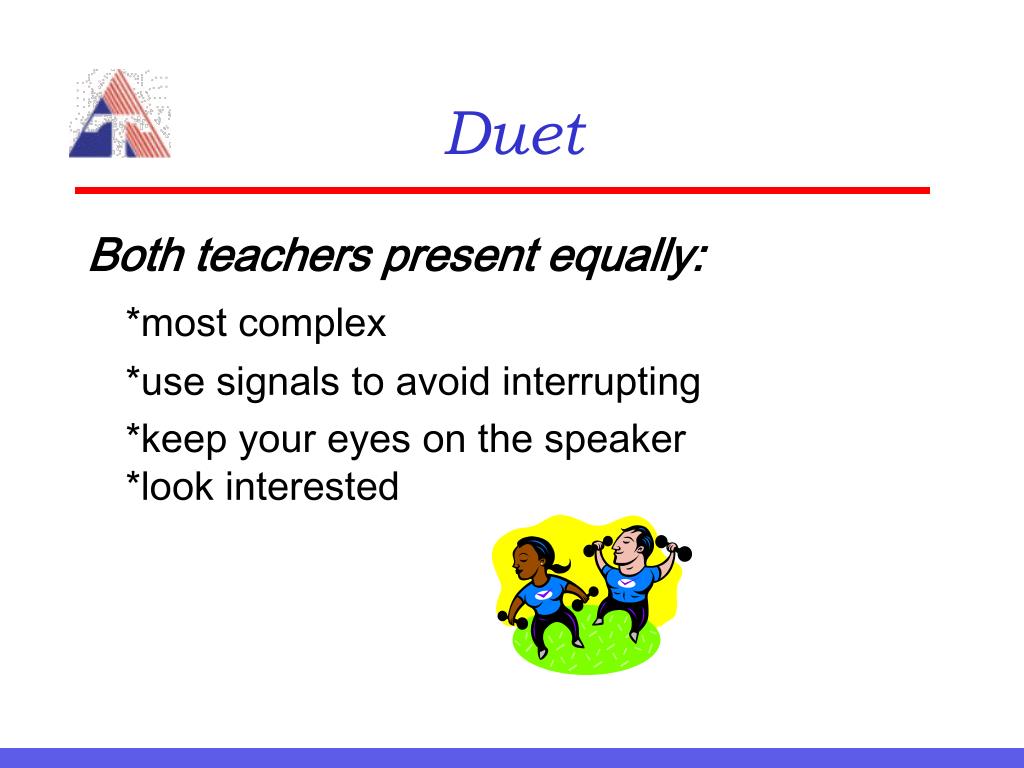 Duet

Both teachers present equally:

*most complex

*use signals to avoid interrupting

*keep your eyes on the speaker
*look interested